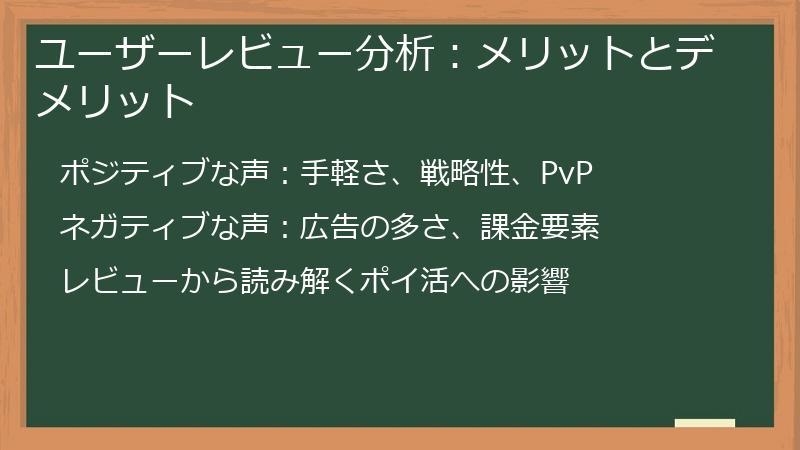 ユーザーレビュー分析：メリットとデメリット

ポジティブな声：手軽さ、戦略性、PvP

ネガティブな声：広告の多さ、課金要素

レビューから読み解くポイ活への影響